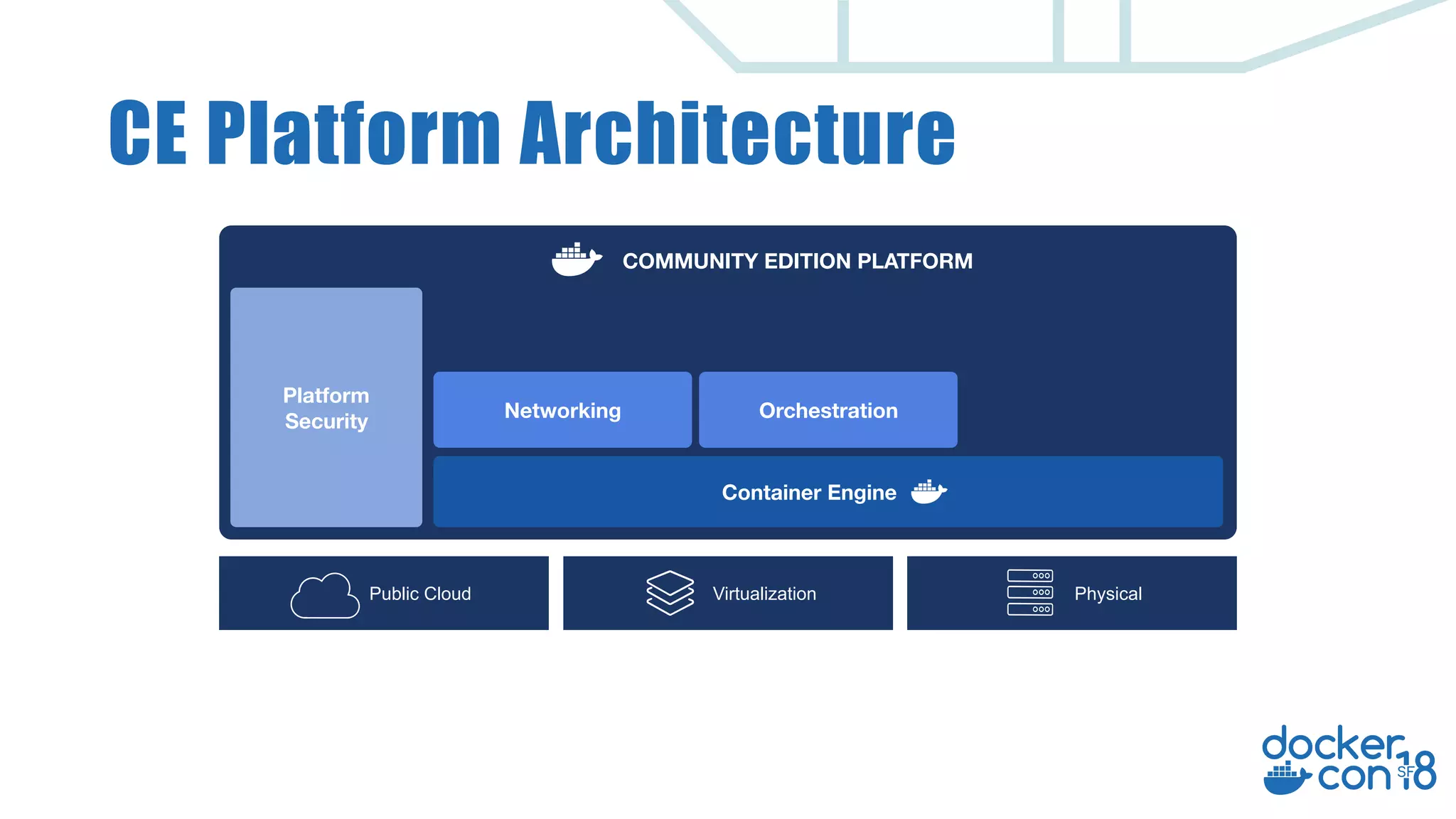 CE Platform Architecture

COMMUNITY EDITION PLATFORM

Platform Security

Networking

Orchestration

Container Engine

Public Cloud

Virtualization

Physical

docker con SF 18